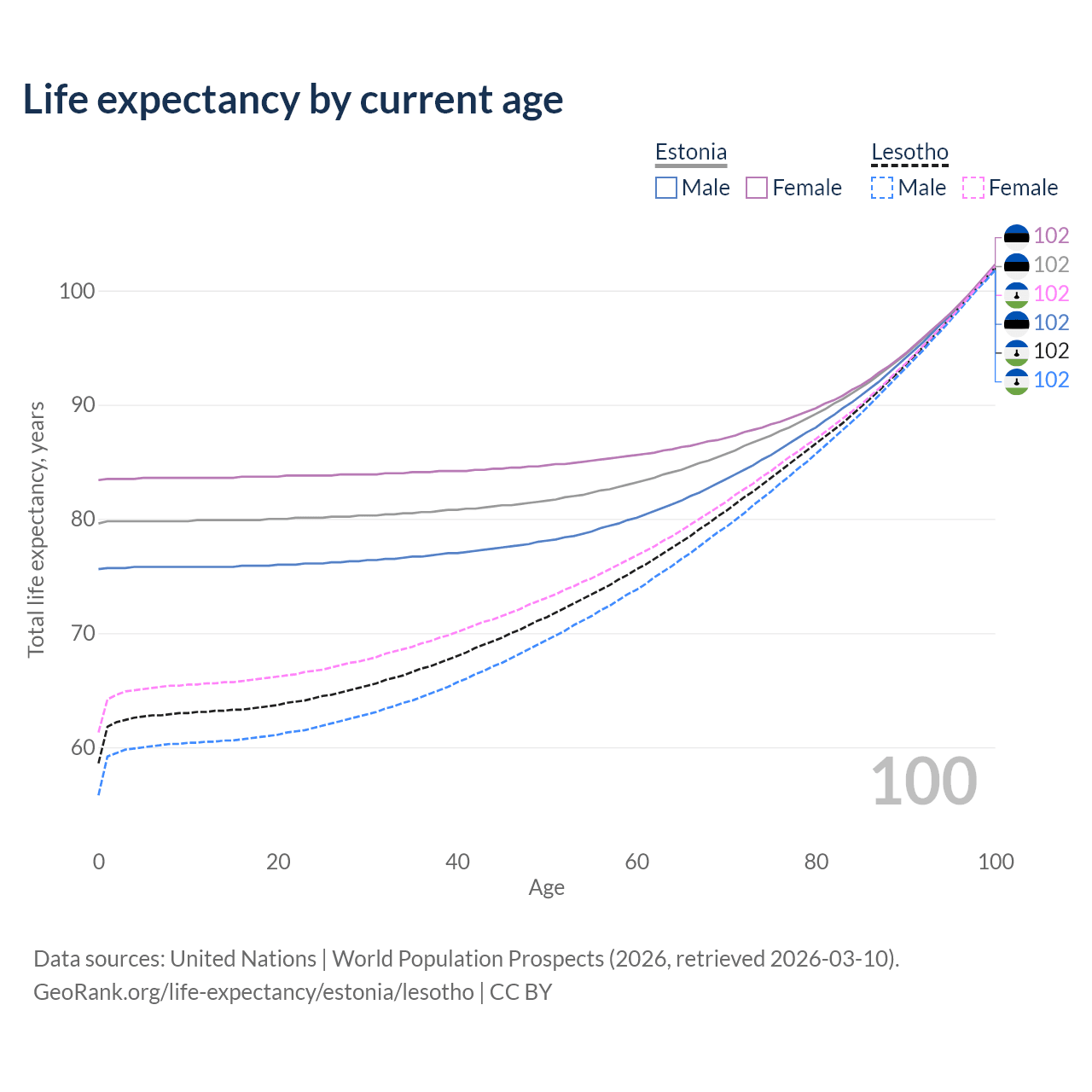 Life expectancy by current age

Estonia
Male Female

Lesotho
Male Female

102
102
102
102
102
102

100
90
80
70
60

Total life expectancy, years

100

0
20
40
60
80
100
Age

Data sources: United Nations | World Population Prospects (2026, retrieved 2026-03-10).
GeoRank.org/life-expectancy/estonia/lesotho | CC BY